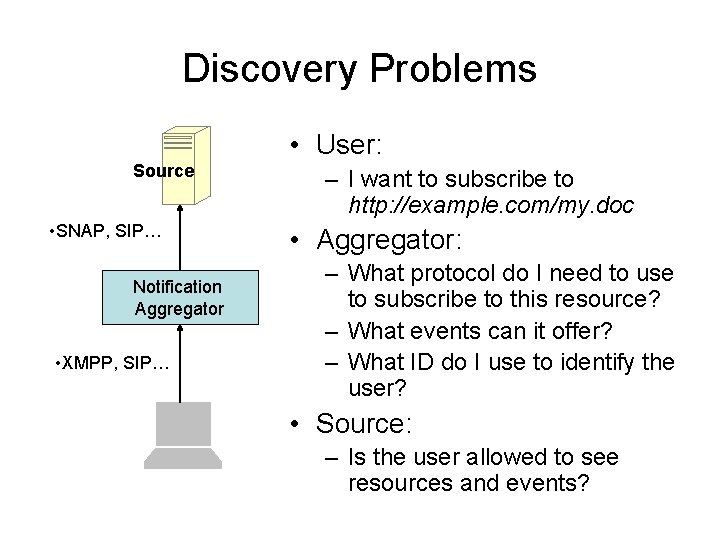 Discovery Problems

Source

•SNAP, SIP…

Notification Aggregator

•XMPP, SIP…

• User:
– I want to subscribe to http://example.com/my.doc
• Aggregator:
– What protocol do I need to use to subscribe to this resource?
– What events can it offer?
– What ID do I use to identify the user?
• Source:
– Is the user allowed to see resources and events?